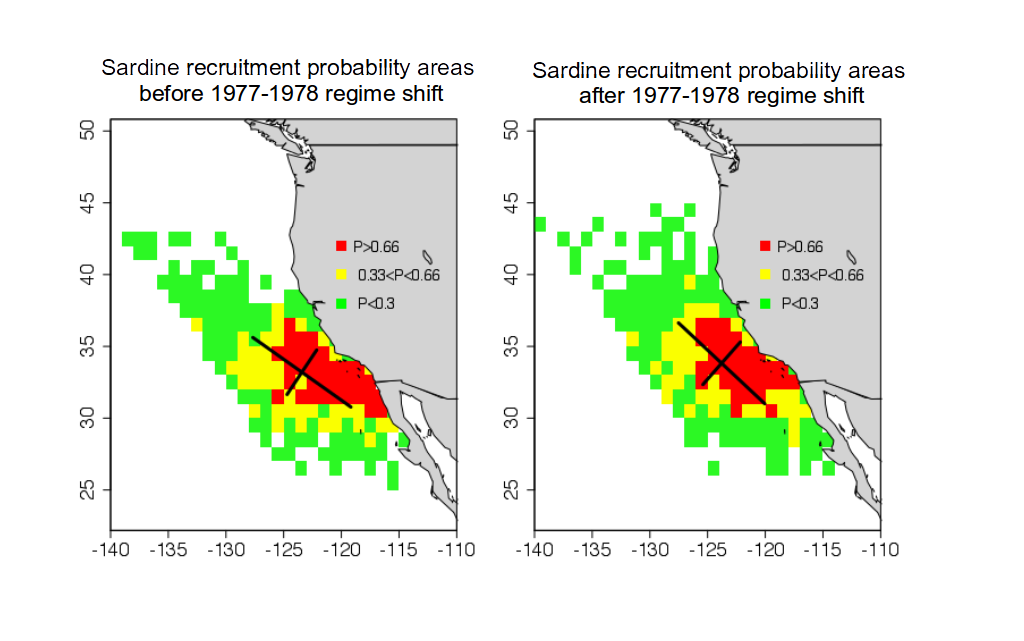 Sardine recruitment probability areas before 1977-1978 regime shift

50
45
40
35
30
25

P>0.66
0.33<P<0.66
P<0.3

-140 -135 -130 -125 -120 -115 -110

Sardine recruitment probability areas after 1977-1978 regime shift

50
45
40
35
30
25

P>0.66
0.33<P<0.66
P<0.3

-140 -135 -130 -125 -120 -115 -110